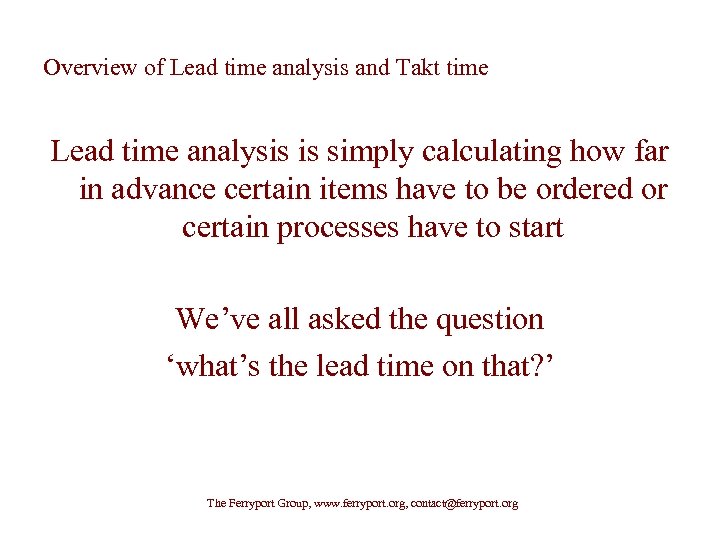 Overview of Lead time analysis and Takt time

Lead time analysis is simply calculating how far in advance certain items have to be ordered or certain processes have to start

We’ve all asked the question
‘what’s the lead time on that?’

The Ferryport Group, www.ferryport.org, contact@ferryport.org